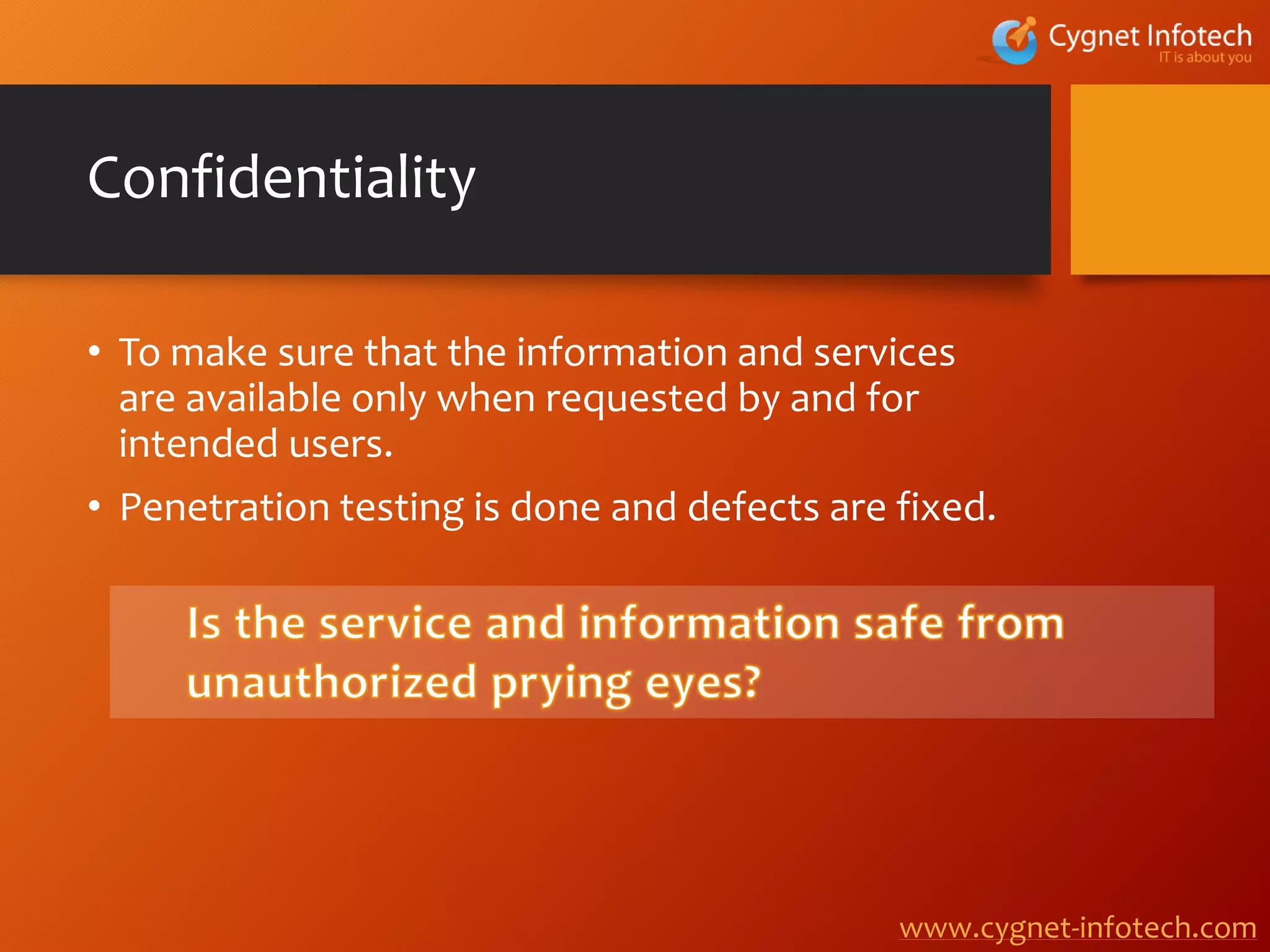 Cygnet Infotech
IT is about you

Confidentiality

• To make sure that the information and services are available only when requested by and for intended users.
• Penetration testing is done and defects are fixed.

Is the service and information safe from unauthorized prying eyes?

www.cygnet-infotech.com